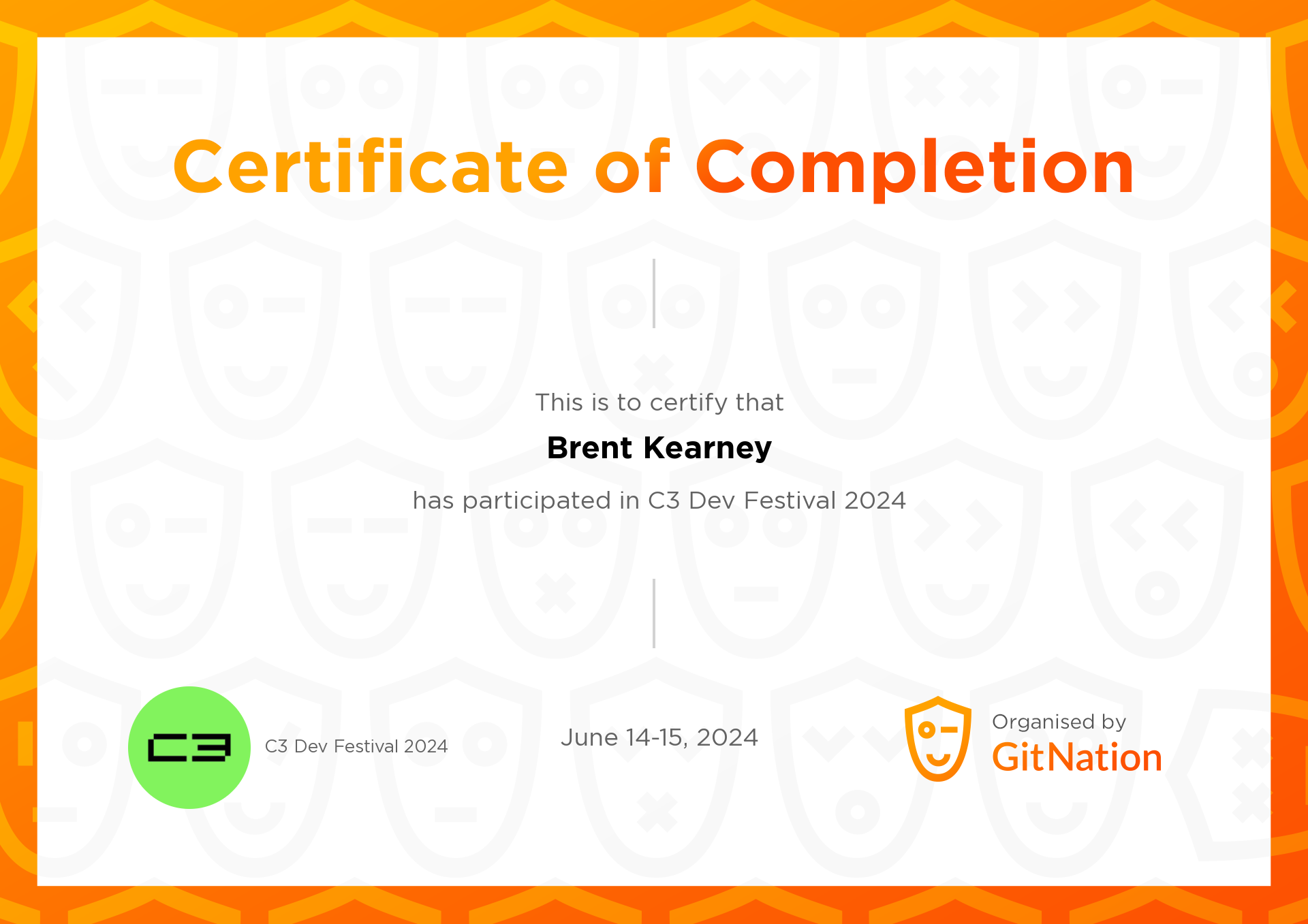 Certificate of Completion

This is to certify that

Brent Kearney

has participated in C3 Dev Festival 2024

C3

C3 Dev Festival 2024

June 14-15, 2024

Organised by
GitNation